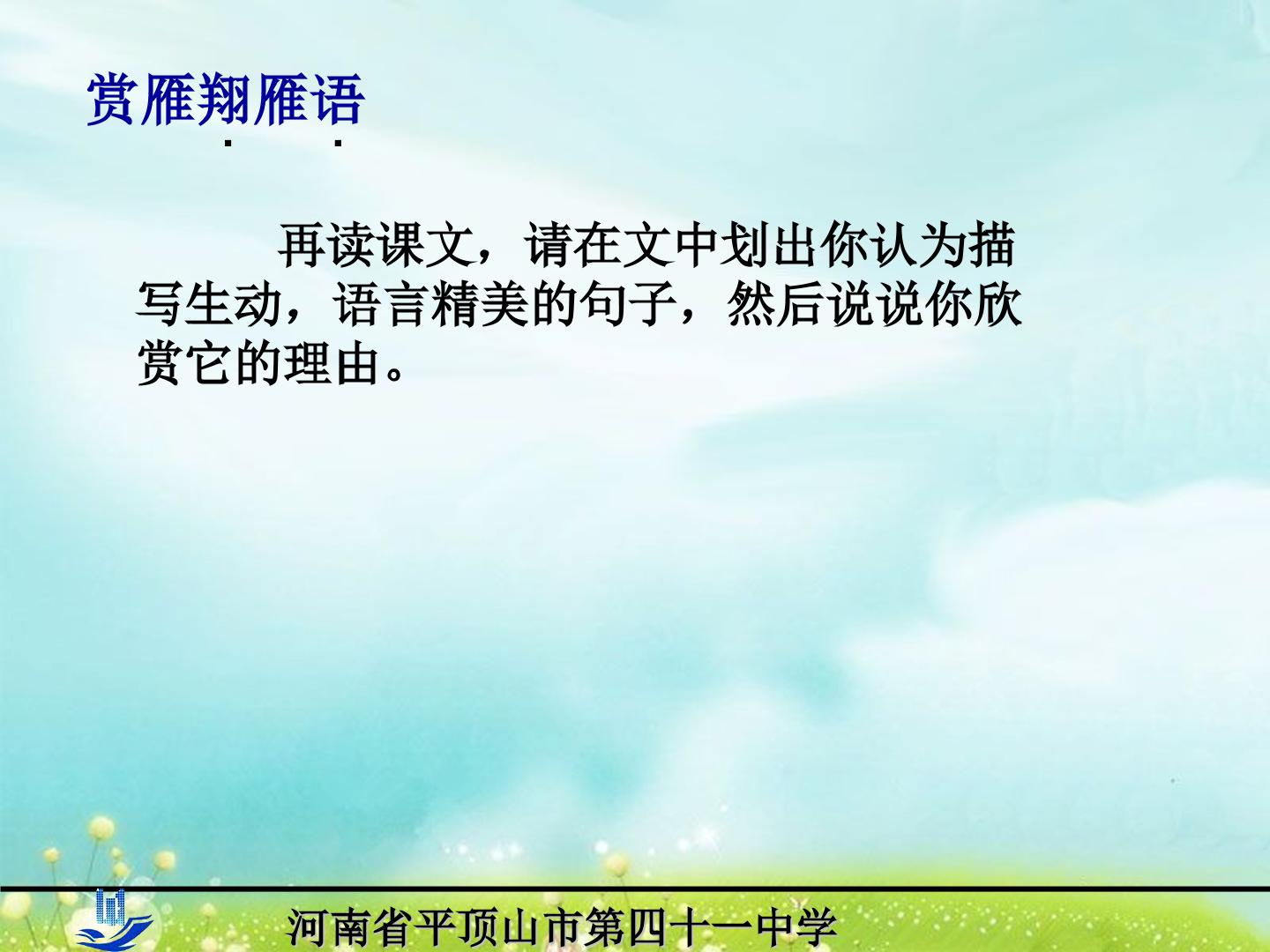 赏雁翔雁语

再读课文，请在文中划出你认为描写生动，语言精美的句子，然后说说你欣赏它的理由。

河南省平顶山市第四十一中学